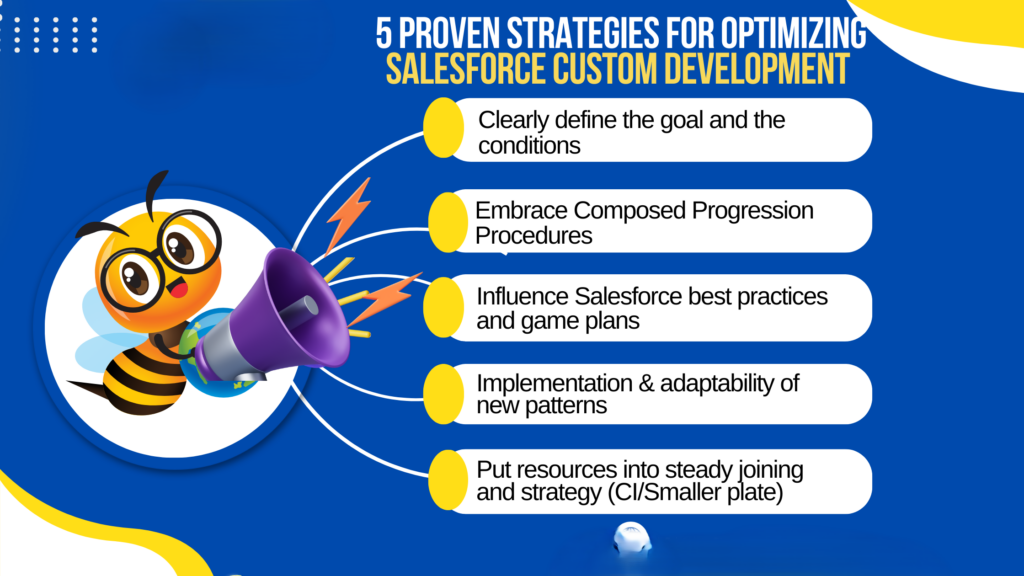 5 PROVEN STRATEGIES FOR OPTIMIZING SALESFORCE CUSTOM DEVELOPMENT

Clearly define the goal and the conditions

Embrace Composed Progression Procedures

Influence Salesforce best practices and game plans

Implementation & adaptability of new patterns

Put resources into steady joining and strategy (CI/Smaller plate)